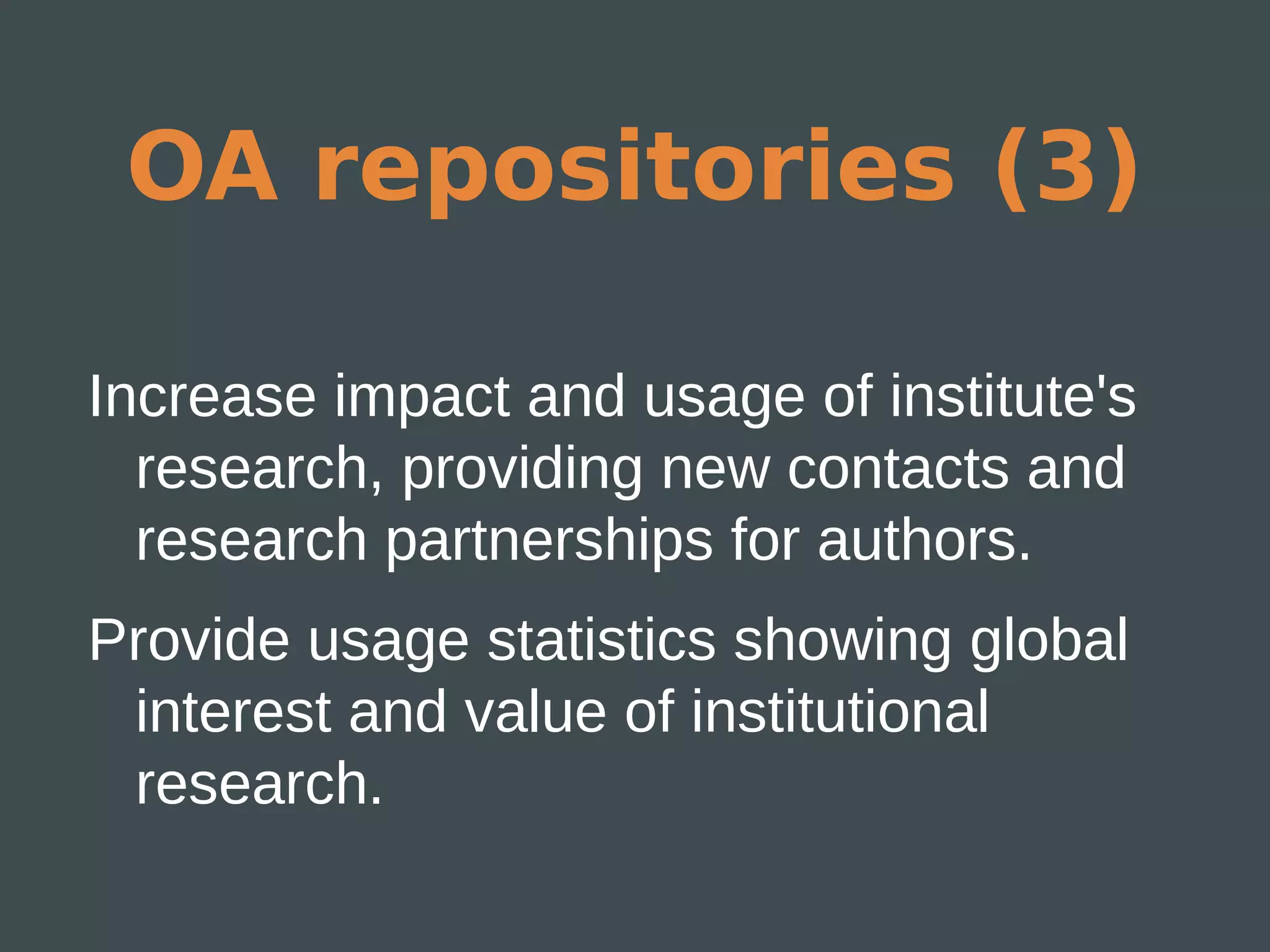 OA repositories (3)

Increase impact and usage of institute's research, providing new contacts and research partnerships for authors.

Provide usage statistics showing global interest and value of institutional research.